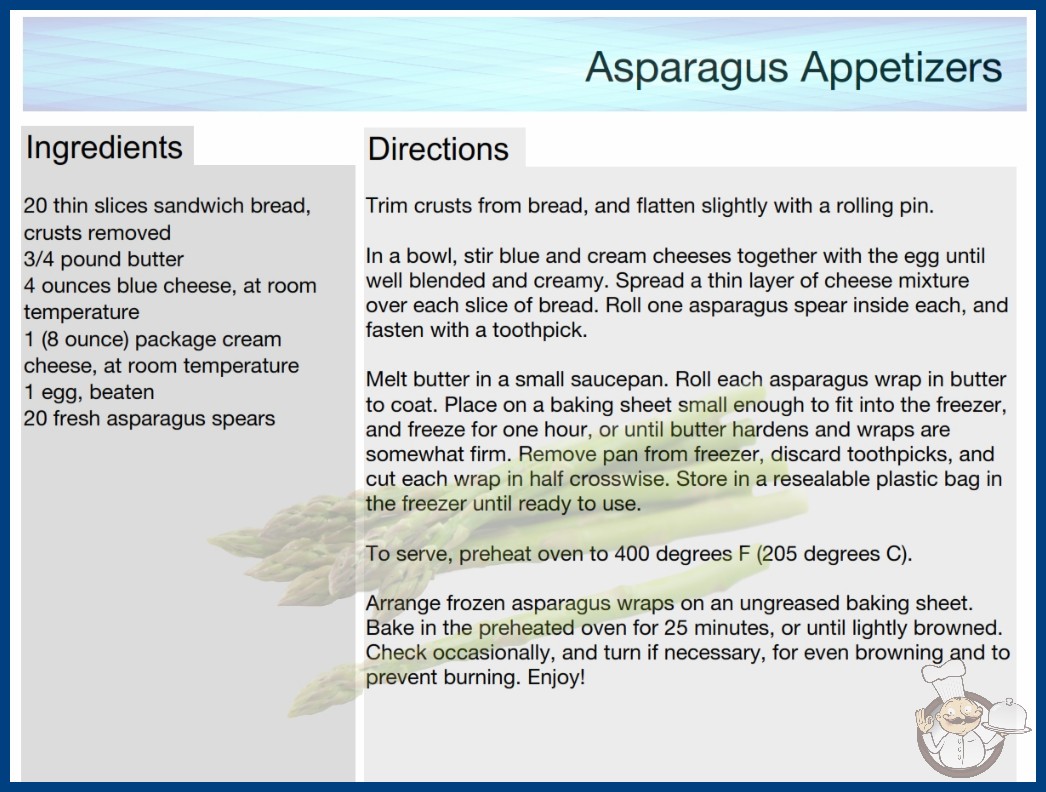 Asparagus Appetizers

Ingredients

20 thin slices sandwich bread, crusts removed
3/4 pound butter
4 ounces blue cheese, at room temperature
1 (8 ounce) package cream cheese, at room temperature
1 egg, beaten
20 fresh asparagus spears

Directions

Trim crusts from bread, and flatten slightly with a rolling pin.

In a bowl, stir blue and cream cheeses together with the egg until well blended and creamy. Spread a thin layer of cheese mixture over each slice of bread. Roll one asparagus spear inside each, and fasten with a toothpick.

Melt butter in a small saucepan. Roll each asparagus wrap in butter to coat. Place on a baking sheet small enough to fit into the freezer, and freeze for one hour, or until butter hardens and wraps are somewhat firm. Remove pan from freezer, discard toothpicks, and cut each wrap in half crosswise. Store in a resealable plastic bag in the freezer until ready to use.

To serve, preheat oven to 400 degrees F (205 degrees C).

Arrange frozen asparagus wraps on an ungreased baking sheet. Bake in the preheated oven for 25 minutes, or until lightly browned. Check occasionally, and turn if necessary, for even browning and to prevent burning. Enjoy!